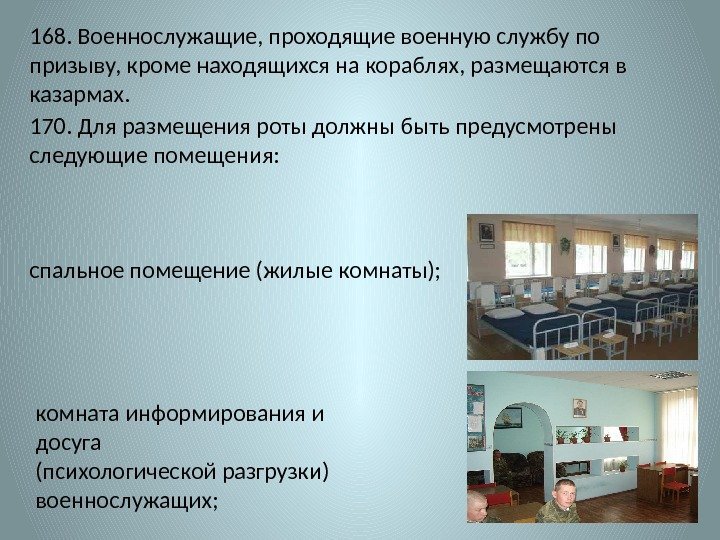 168. Военнослужащие, проходящие военную службу по призыву, кроме находящихся на кораблях, размещаются в казармах.

170. Для размещения роты должны быть предусмотрены следующие помещения:

спальное помещение (жилые комнаты);

комната информирования и досуга (психологической разгрузки) военнослужащих;